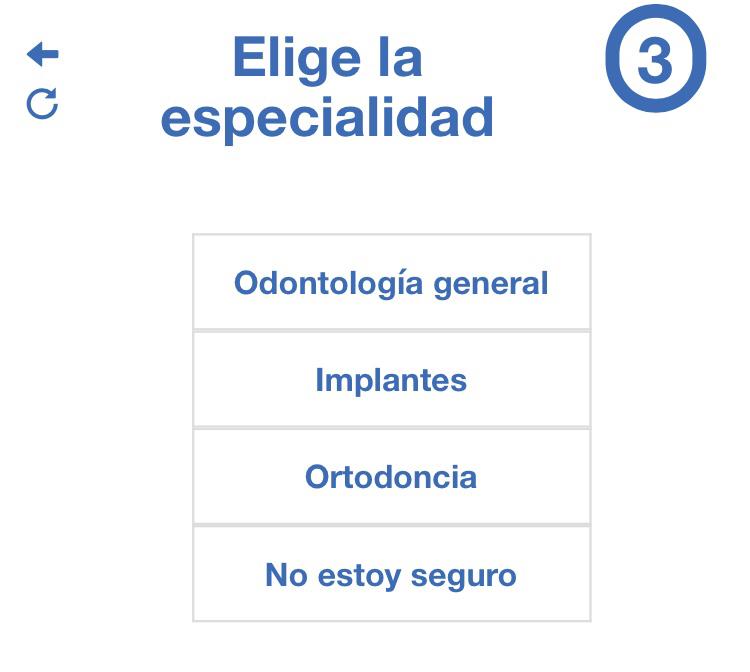 Elige la especialidad

3

Odontología general

Implantes

Ortodoncia

No estoy seguro